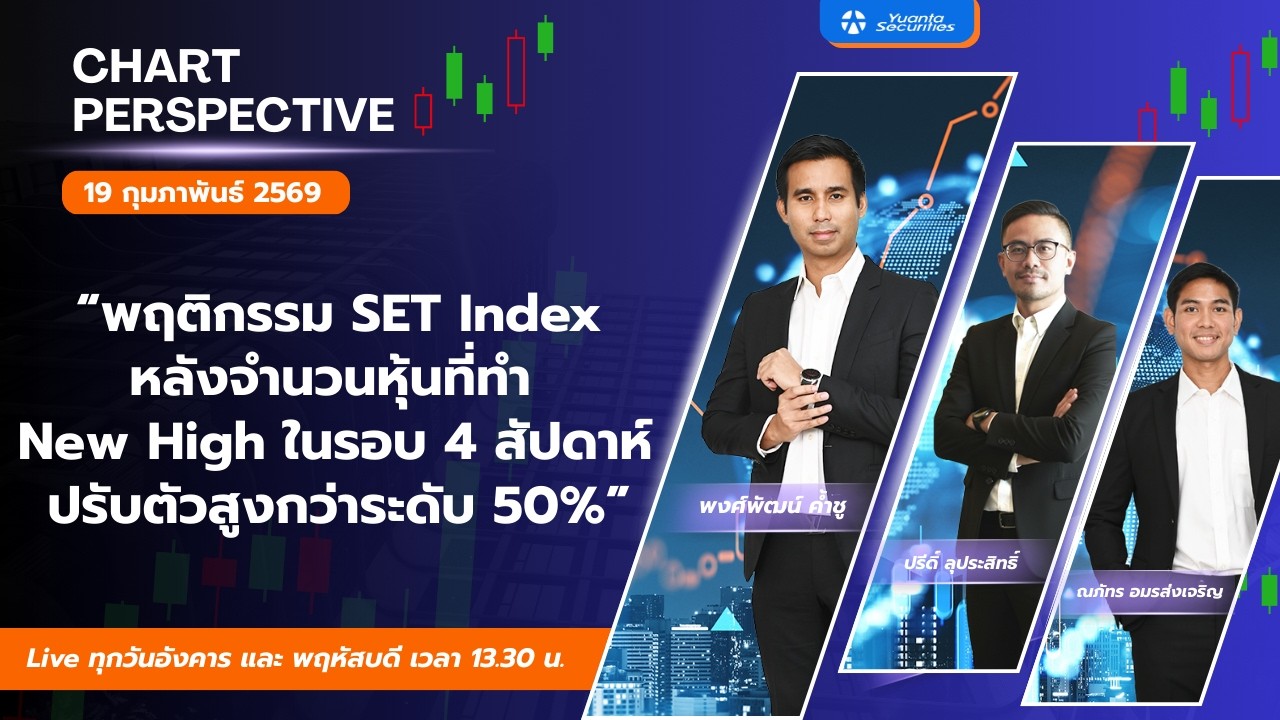 Yuanta Securities

CHART PERSPECTIVE

19 กุมภาพันธ์ 2569

“พฤติกรรม SET Index หลังจำนวนหุ้นที่ทำ New High ในรอบ 4 สัปดาห์ ปรับตัวสูงกว่าระดับ 50%”

พงศ์พัฒน์ ค้ำชู

ปรีดิ์ ลุประสิทธิ์

ณภัทร อมรส่งเจริญ

Live ทุกวันอังคาร และ พฤหัสบดี เวลา 13.30 น.